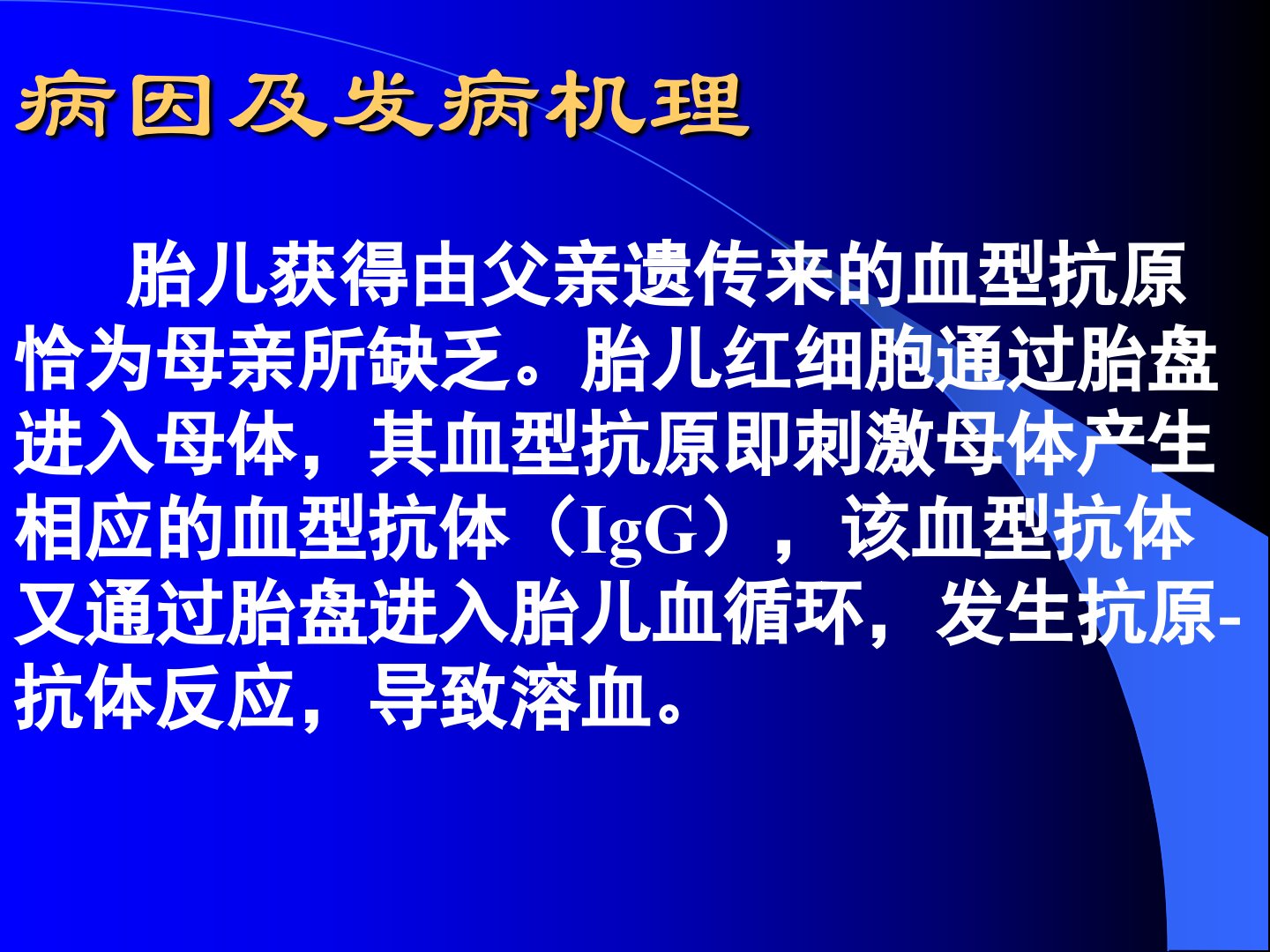 病因及发病机理

胎儿获得由父亲遗传来的血型抗原恰为母亲所缺乏。胎儿红细胞通过胎盘进入母体，其血型抗原即刺激母体产生相应的血型抗体（IgG），该血型抗体又通过胎盘进入胎儿血循环，发生抗原-抗体反应，导致溶血。